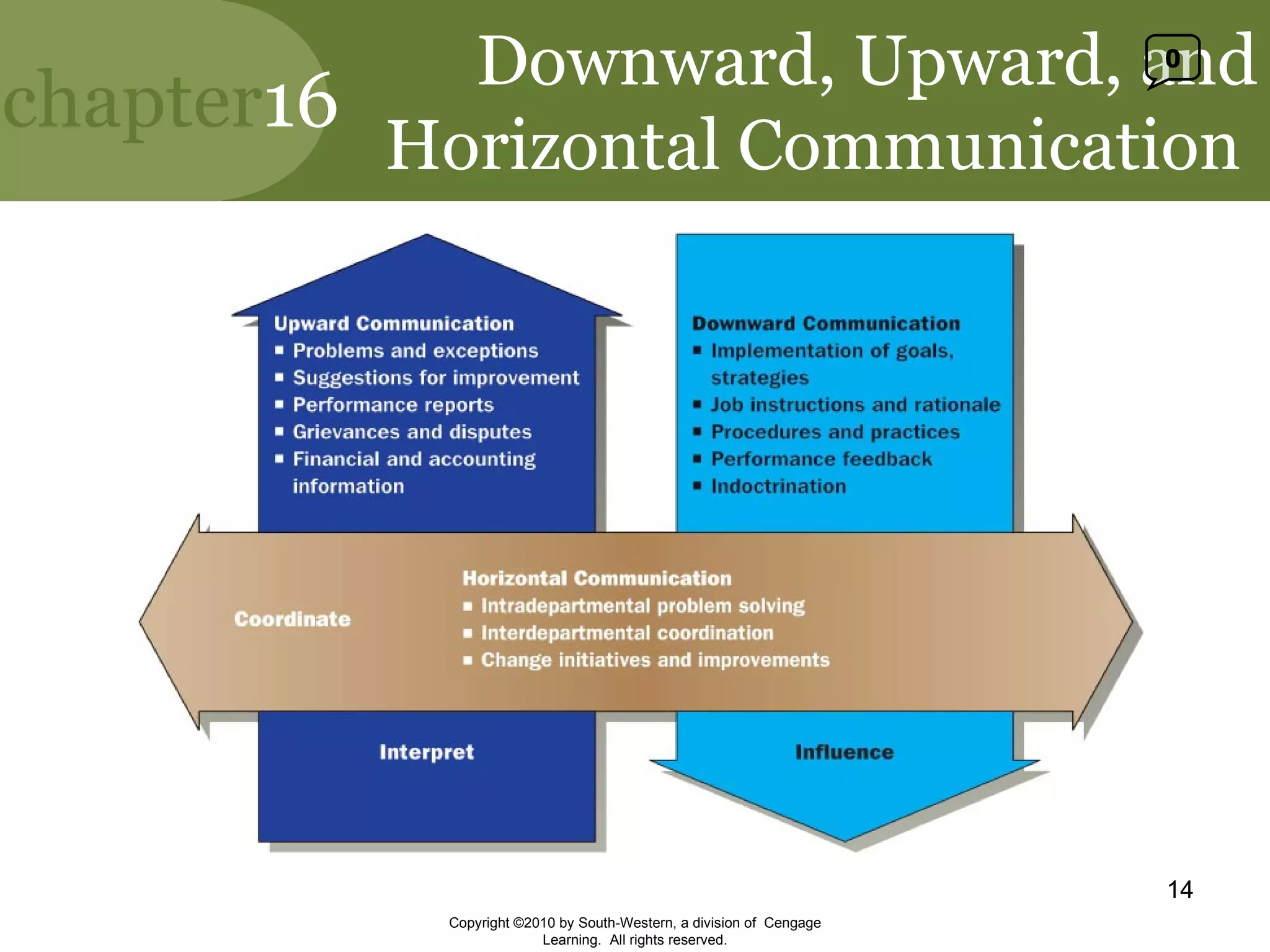 chapter16

Downward, Upward, and Horizontal Communication

0

Upward Communication
▪ Problems and exceptions
▪ Suggestions for improvement
▪ Performance reports
▪ Grievances and disputes
▪ Financial and accounting information

Downward Communication
▪ Implementation of goals, strategies
▪ Job instructions and rationale
▪ Procedures and practices
▪ Performance feedback
▪ Indoctrination

Coordinate

Horizontal Communication
▪ Intradepartmental problem solving
▪ Interdepartmental coordination
▪ Change initiatives and improvements

Interpret

Influence

14

Copyright ©2010 by South-Western, a division of Cengage Learning. All rights reserved.